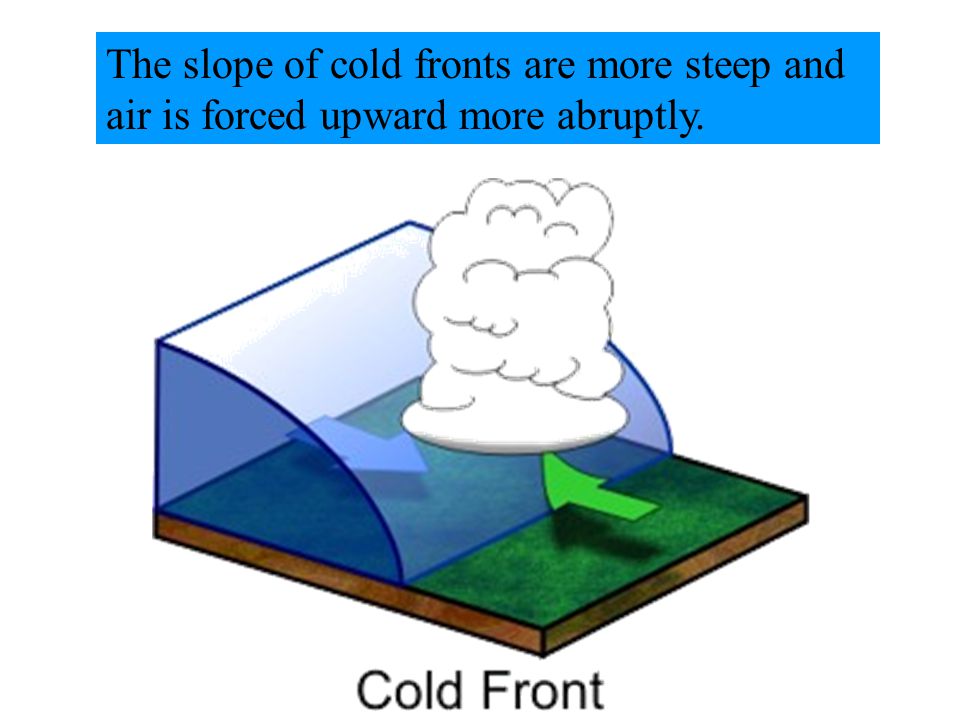 The slope of cold fronts are more steep and air is forced upward more abruptly.

Cold Front